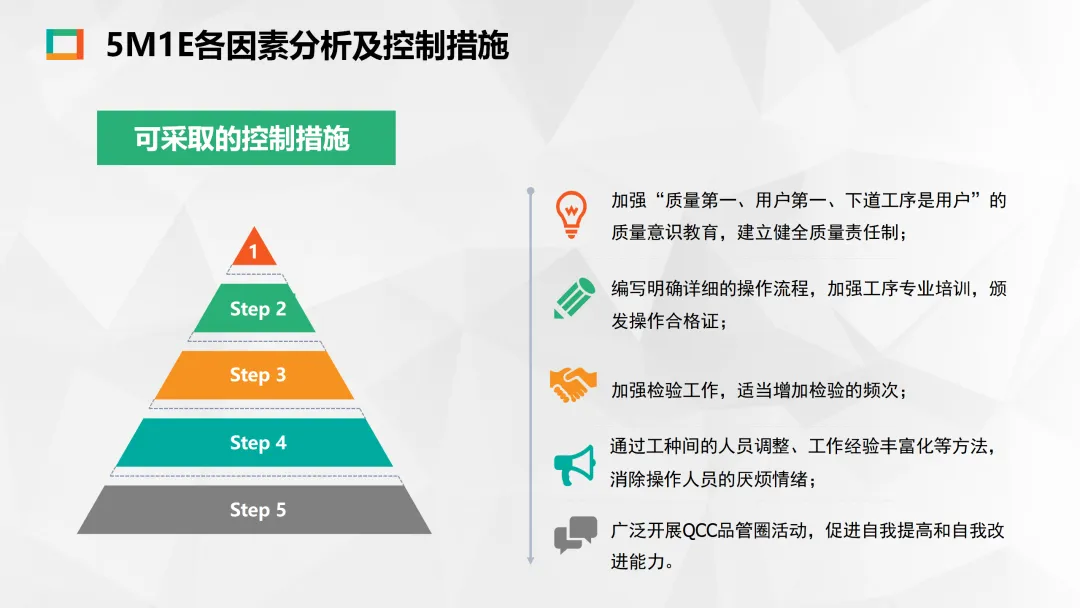 5M1E各因素分析及控制措施

可采取的控制措施

1

Step 2

Step 3

Step 4

Step 5

加强“质量第一、用户第一、下道工序是用户”的质量意识教育，建立健全质量责任制；

编写明确详细的操作流程，加强工序专业培训，颁发操作合格证；

加强检验工作，适当增加检验的频次；

通过工种间的人员调整、工作经验丰富化等方法，消除操作人员的厌烦情绪；

广泛开展QCC品管圈活动，促进自我提高和自我改进能力。